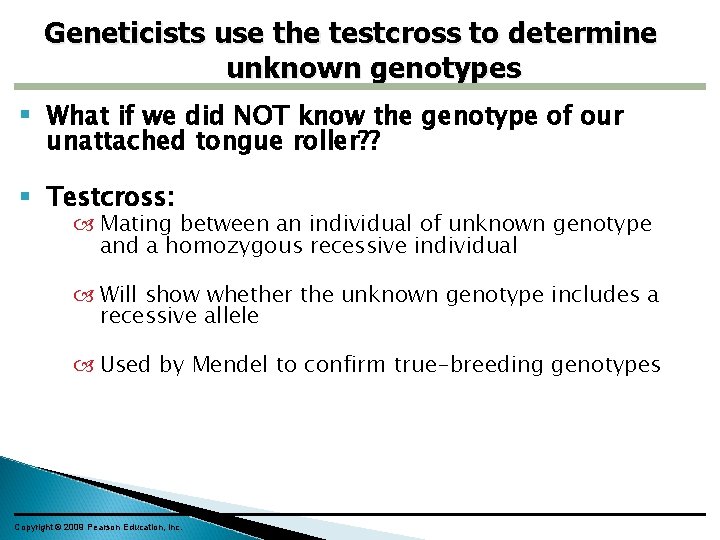 Geneticists use the testcross to determine unknown genotypes

What if we did NOT know the genotype of our unattached tongue roller??

Testcross:

Mating between an individual of unknown genotype and a homozygous recessive individual

Will show whether the unknown genotype includes a recessive allele

Used by Mendel to confirm true-breeding genotypes

Copyright © 2009 Pearson Education, Inc.